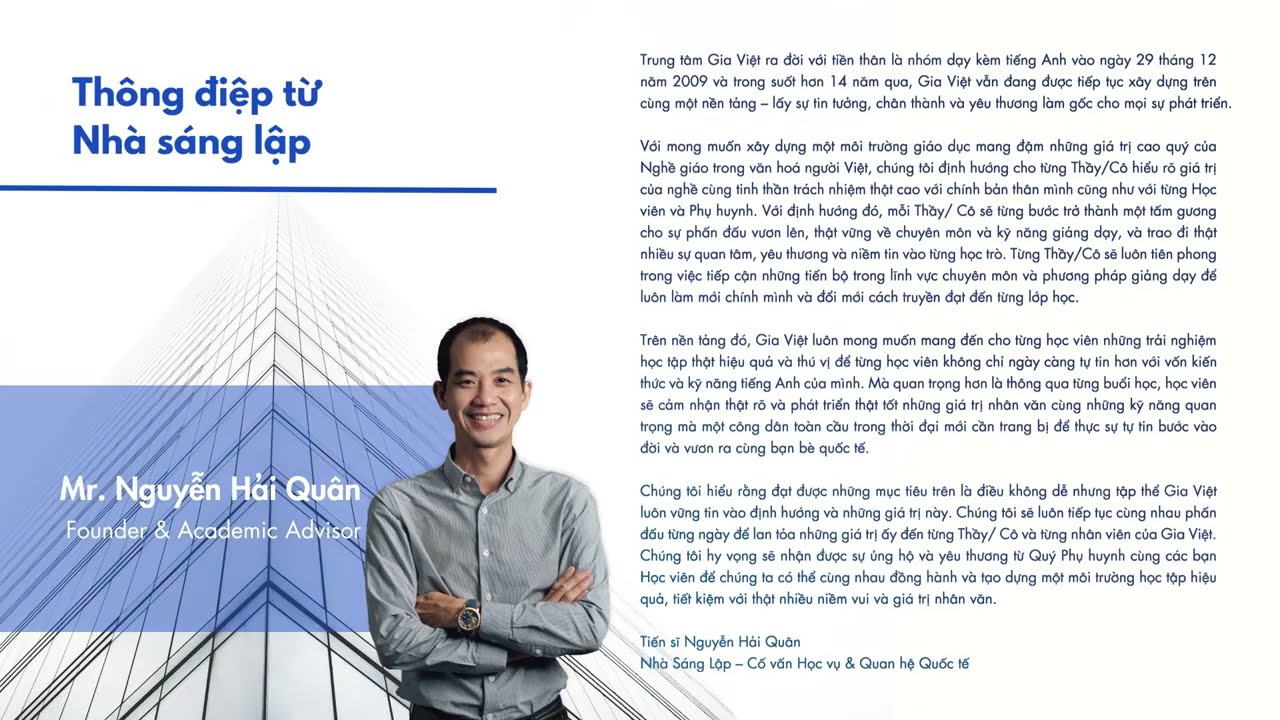 Thông điệp từ Nhà sáng lập

Mr. Nguyễn Hải Quân
Founder & Academic Advisor

Trung tâm Gia Việt ra đời với tiền thân là nhóm dạy kèm tiếng Anh vào ngày 29 tháng 12 năm 2009 và trong suốt hơn 14 năm qua, Gia Việt vẫn đang được tiếp tục xây dựng trên cùng một nền tảng – lấy sự tin tưởng, chân thành và yêu thương làm gốc cho mọi sự phát triển.

Với mong muốn xây dựng một môi trường giáo dục mang đậm những giá trị cao quý của Nghề giáo trong văn hoá người Việt, chúng tôi định hướng cho từng Thầy/Cô hiểu rõ giá trị của nghề cùng tinh thần trách nhiệm thật cao với chính bản thân mình cũng như với từng Học viên và Phụ huynh. Với định hướng đó, mỗi Thầy/ Cô sẽ từng bước trở thành một tấm gương cho sự phấn đấu vươn lên, thật vững về chuyên môn và kỹ năng giảng dạy, và trao đi thật nhiều sự quan tâm, yêu thương và niềm tin vào từng học trò. Từng Thầy/Cô sẽ luôn tiên phong trong việc tiếp cận những tiến bộ trong lĩnh vực chuyên môn và phương pháp giảng dạy để luôn làm mới chính mình và đổi mới cách truyền đạt đến từng lớp học.

Trên nền tảng đó, Gia Việt luôn mong muốn mang đến cho từng học viên những trải nghiệm học tập thật hiệu quả và thú vị để từng học viên không chỉ ngày càng tự tin hơn với vốn kiến thức và kỹ năng tiếng Anh của mình. Mà quan trọng hơn là thông qua từng buổi học, học viên sẽ cảm nhận thật rõ và phát triển thật tốt những giá trị nhân văn cùng những kỹ năng quan trọng mà một công dân toàn cầu trong thời đại mới cần trang bị để thực sự tự tin bước vào đời và vươn ra cùng bạn bè quốc tế.

Chúng tôi hiểu rằng đạt được những mục tiêu trên là điều không dễ nhưng tập thể Gia Việt luôn vững tin vào định hướng và những giá trị này. Chúng tôi sẽ luôn tiếp tục cùng nhau phấn đấu từng ngày để lan tỏa những giá trị ấy đến từng Thầy/ Cô và từng nhân viên của Gia Việt. Chúng tôi hy vọng sẽ nhận được sự ủng hộ và yêu thương từ Quý Phụ huynh cùng các bạn Học viên để chúng ta có thể cùng nhau đồng hành và tạo dựng một môi trường học tập hiệu quả, tiết kiệm với thật nhiều niềm vui và giá trị nhân văn.

Tiến sĩ Nguyễn Hải Quân
Nhà Sáng Lập – Cố vấn Học vụ & Quan hệ Quốc tế